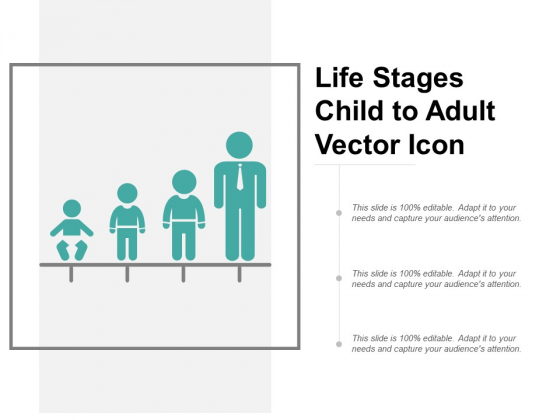 Life Stages Child to Adult Vector Icon

This slide is 100% editable. Adapt it to your needs and capture your audience's attention.

This slide is 100% editable. Adapt it to your needs and capture your audience's attention.

This slide is 100% editable. Adapt it to your needs and capture your audience's attention.